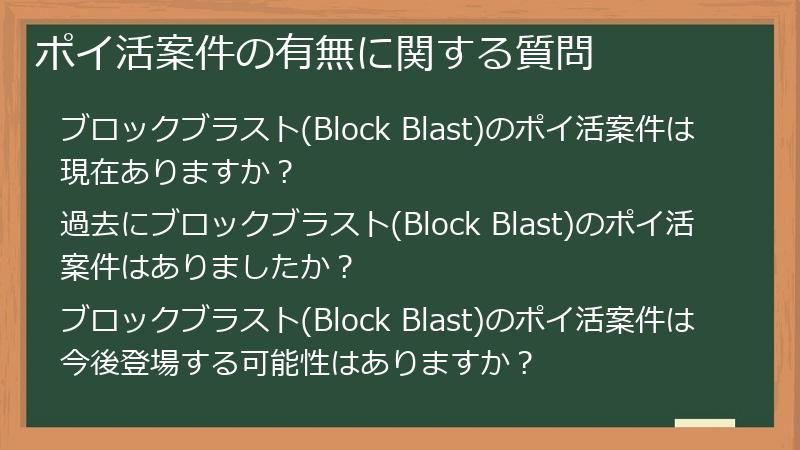 ポイ活案件の有無に関する質問

ブロックブラスト(Block Blast)のポイ活案件は現在ありますか？

過去にブロックブラスト(Block Blast)のポイ活案件はありましたか？

ブロックブラスト(Block Blast)のポイ活案件は今後登場する可能性はありますか？